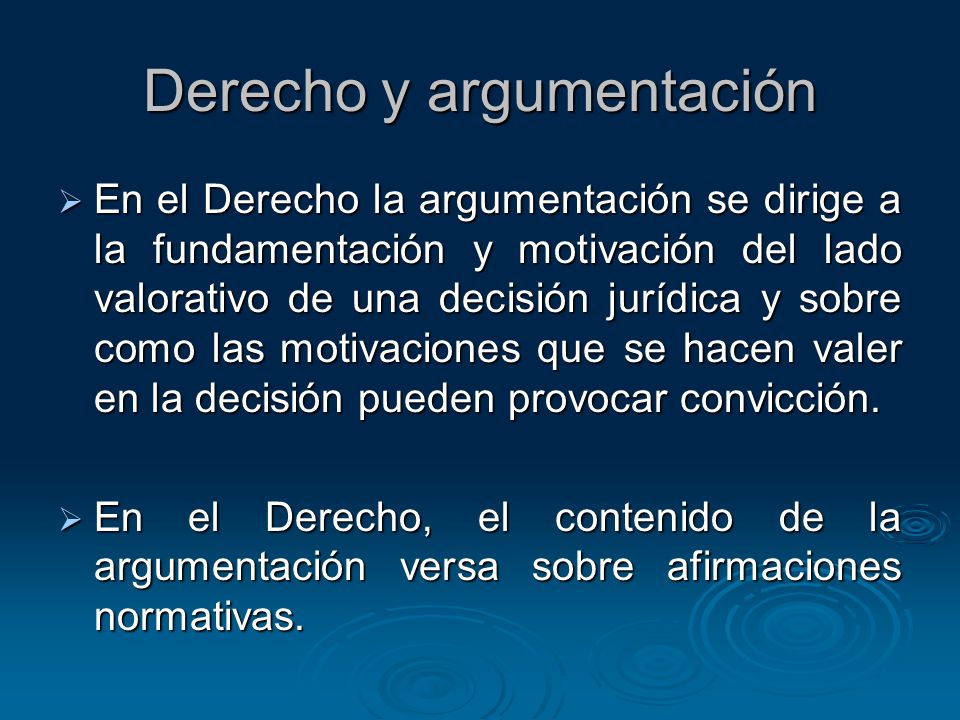 Derecho y argumentación

➢ En el Derecho la argumentación se dirige a la fundamentación y motivación del lado valorativo de una decisión jurídica y sobre como las motivaciones que se hacen valer en la decisión pueden provocar convicción.

➢ En el Derecho, el contenido de la argumentación versa sobre afirmaciones normativas.